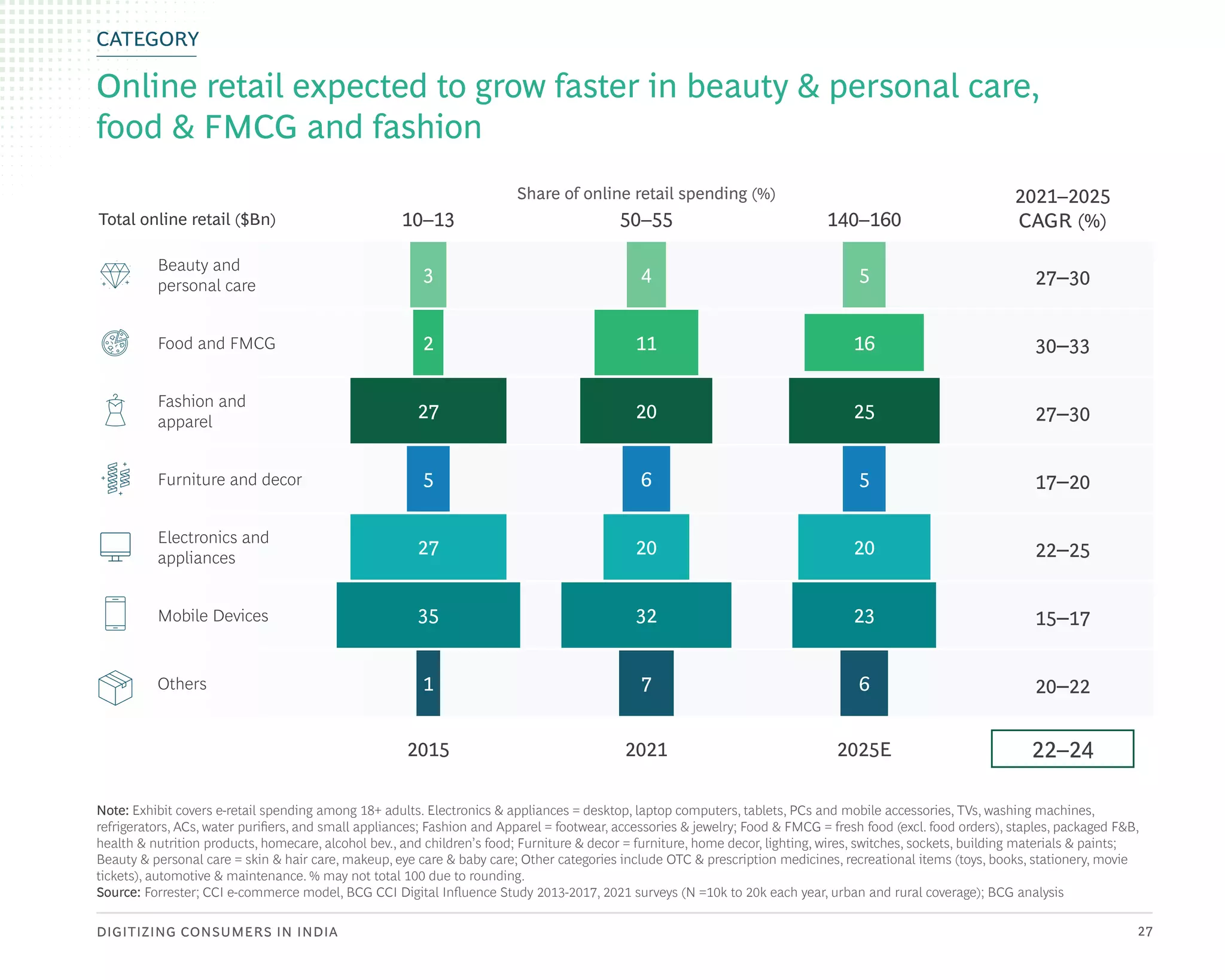 CATEGORY

Online retail expected to grow faster in beauty & personal care, food & FMCG and fashion

Share of online retail spending (%)

| Total online retail ($Bn) | 10–13 | 50–55 | 140–160 | 2021–2025 CAGR (%) |
|---|---|---|---|---|
| Beauty and personal care | 3 | 4 | 5 | 27–30 |
| Food and FMCG | 2 | 11 | 16 | 30–33 |
| Fashion and apparel | 27 | 20 | 25 | 27–30 |
| Furniture and decor | 5 | 6 | 5 | 17–20 |
| Electronics and appliances | 27 | 20 | 20 | 22–25 |
| Mobile Devices | 35 | 32 | 23 | 15–17 |
| Others | 1 | 7 | 6 | 20–22 |
| | 2015 | 2021 | 2025E | 22–24 |

Note: Exhibit covers e-retail spending among 18+ adults. Electronics & appliances = desktop, laptop computers, tablets, PCs and mobile accessories, TVs, washing machines, refrigerators, ACs, water purifiers, and small appliances; Fashion and Apparel = footwear, accessories & jewelry; Food & FMCG = fresh food (excl. food orders), staples, packaged F&B, health & nutrition products, homecare, alcohol bev., and children's food; Furniture & decor = furniture, home decor, lighting, wires, switches, sockets, building materials & paints; Beauty & personal care = skin & hair care, makeup, eye care & baby care; Other categories include OTC & prescription medicines, recreational items (toys, books, stationery, movie tickets), automotive & maintenance. % may not total 100 due to rounding.
Source: Forrester; CCI e-commerce model, BCG CCI Digital Influence Study 2013-2017, 2021 surveys (N =10k to 20k each year, urban and rural coverage); BCG analysis

DIGITIZING CONSUMERS IN INDIA 27